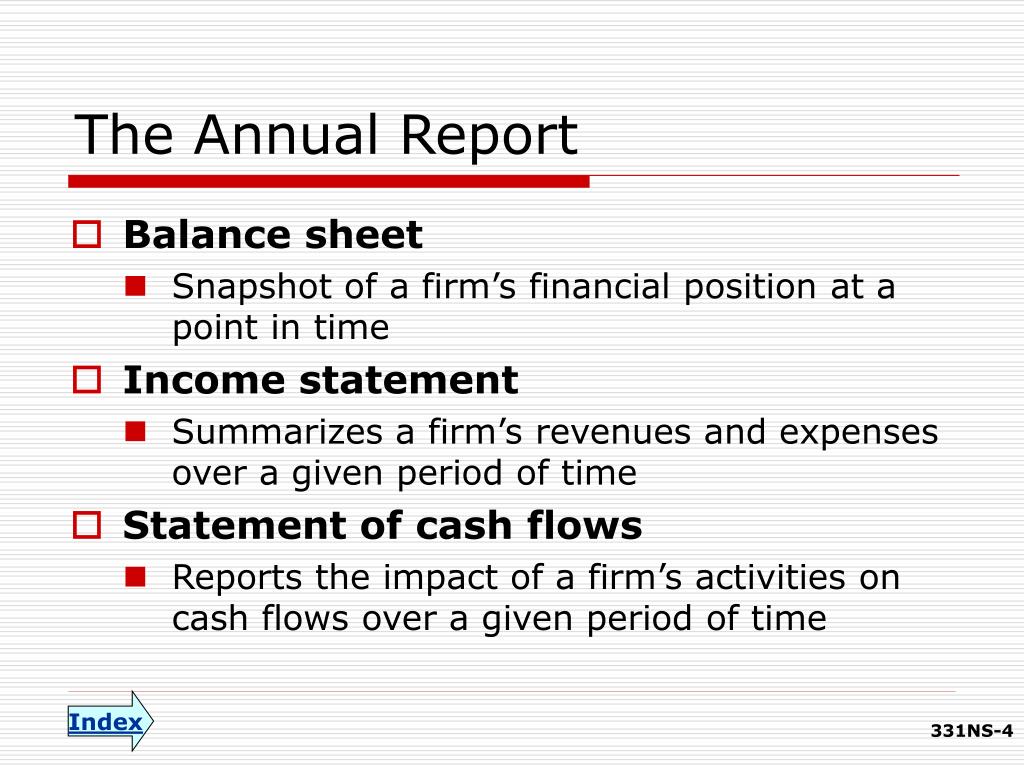 The Annual Report

Balance sheet

Snapshot of a firm’s financial position at a point in time

Income statement

Summarizes a firm’s revenues and expenses over a given period of time

Statement of cash flows

Reports the impact of a firm’s activities on cash flows over a given period of time

Index

331NS-4